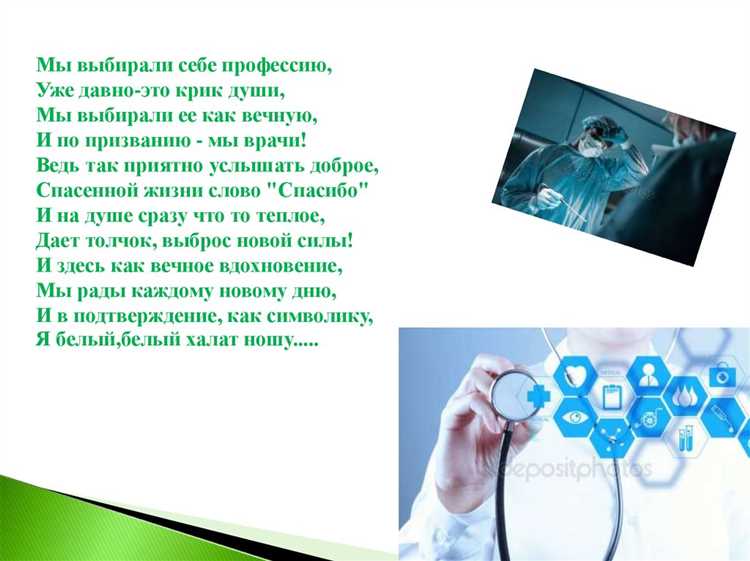 Мы выбирали себе профессию,
Уже давно-это крик души,
Мы выбирали ее как вечную,
И по призванию - мы врачи!
Ведь так приятно услышать доброе,
Спасенной жизни слово "Спасибо"
И на душе сразу что то теплое,
Дает толчок, выброс новой силы!
И здесь как вечное вдохновение,
Мы рады каждому новому дню,
И в подтверждение, как символику,
Я белый,белый халат ношу.....

depositphotos